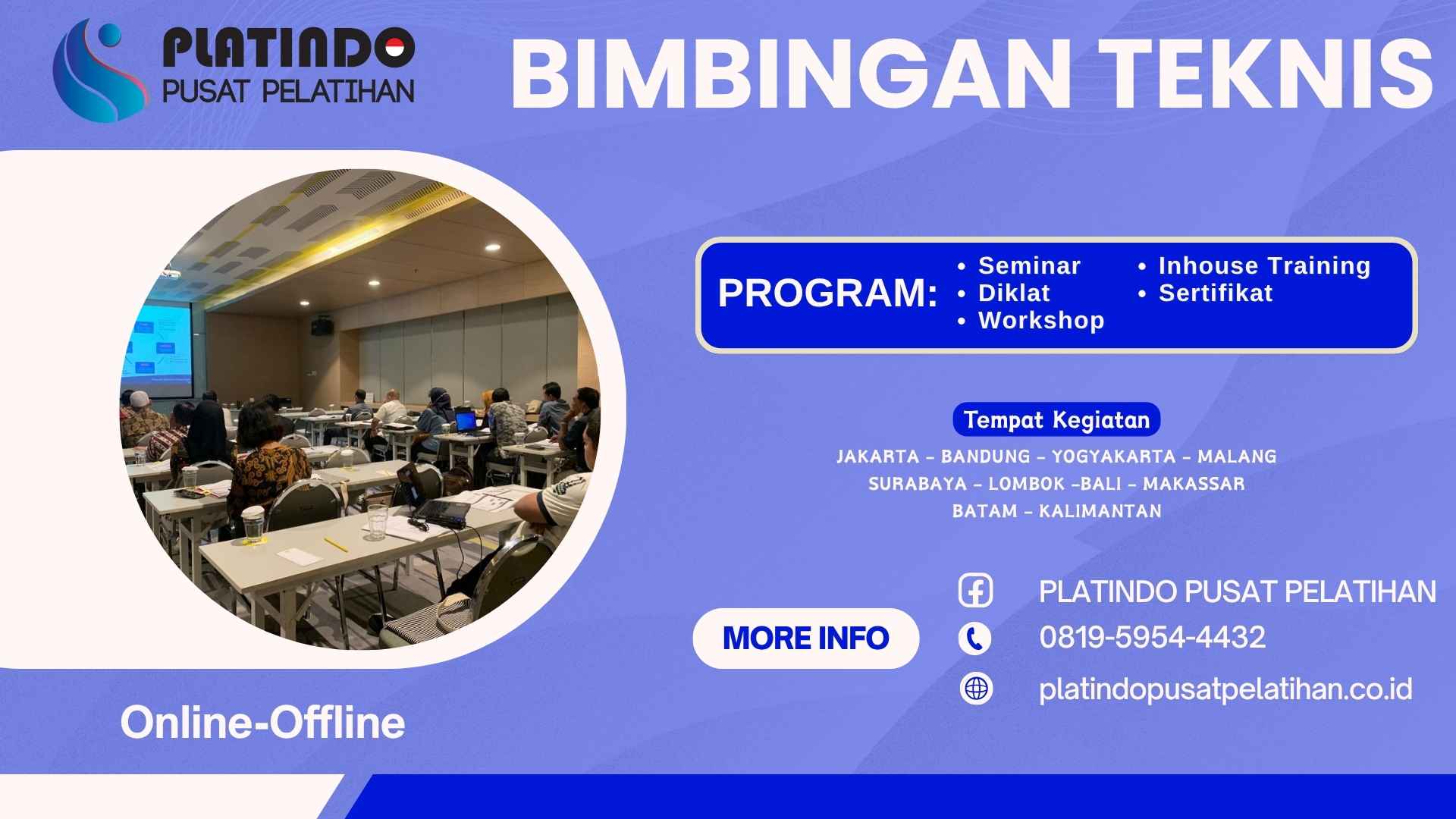 PLATINDO
PUSAT PELATIHAN

BIMBINGAN TEKNIS

PROGRAM:
• Seminar
• Diklat
• Workshop
• Inhouse Training
• Sertifikat

Tempat Kegiatan
JAKARTA - BANDUNG - YOGYAKARTA - MALANG
SURABAYA - LOMBOK -BALI - MAKASSAR
BATAM - KALIMANTAN

MORE INFO

PLATINDO PUSAT PELATIHAN
0819-5954-4432
platindopusatpelatihan.co.id

Online-Offline